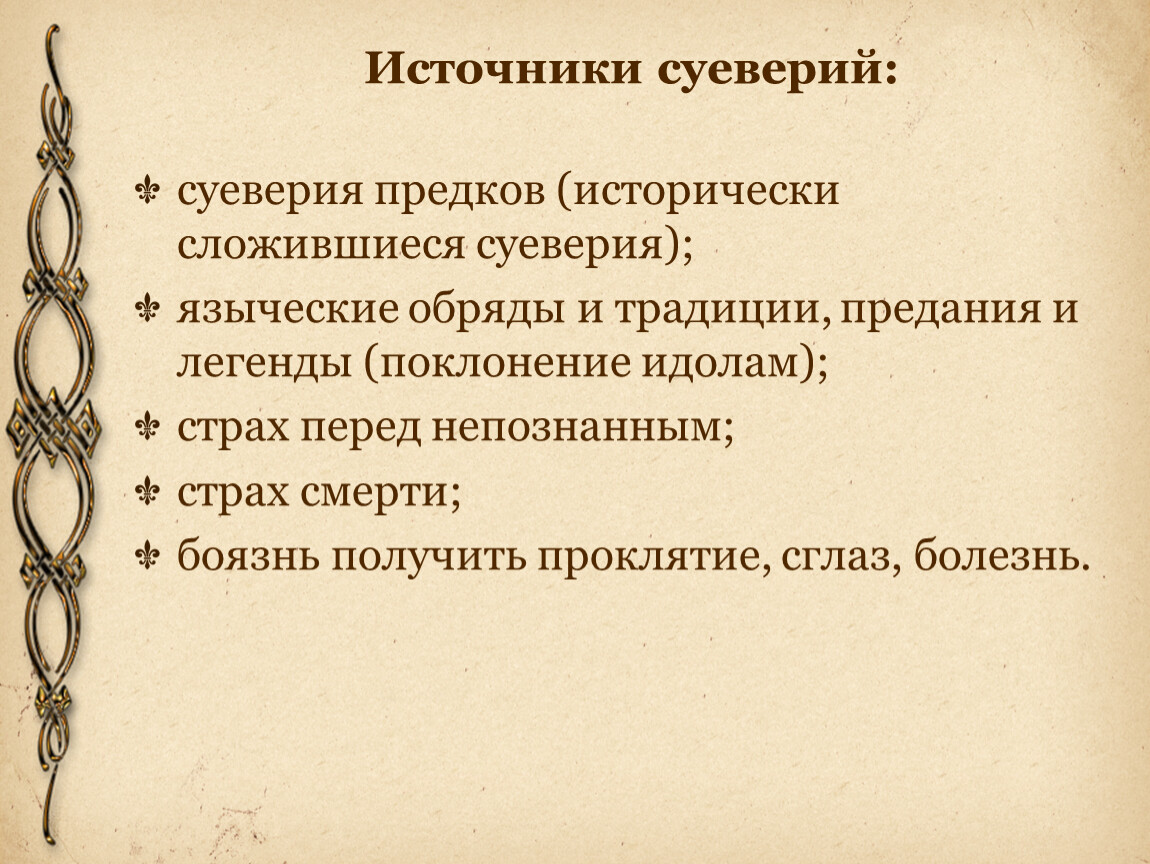 Источники суеверий:

⚜ суеверия предков (исторически сложившиеся суеверия);
⚜ языческие обряды и традиции, предания и легенды (поклонение идолам);
⚜ страх перед непознанным;
⚜ страх смерти;
⚜ боязнь получить проклятие, сглаз, болезнь.